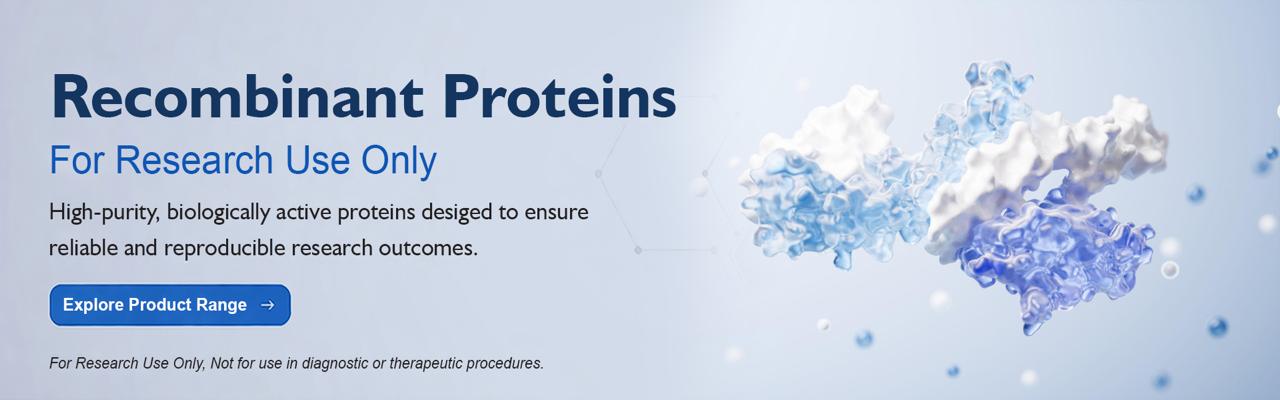 Recombinant Proteins

For Research Use Only

High-purity, biologically active proteins desiged to ensure reliable and reproducible research outcomes.

Explore Product Range →

For Research Use Only, Not for use in diagnostic or therapeutic procedures.